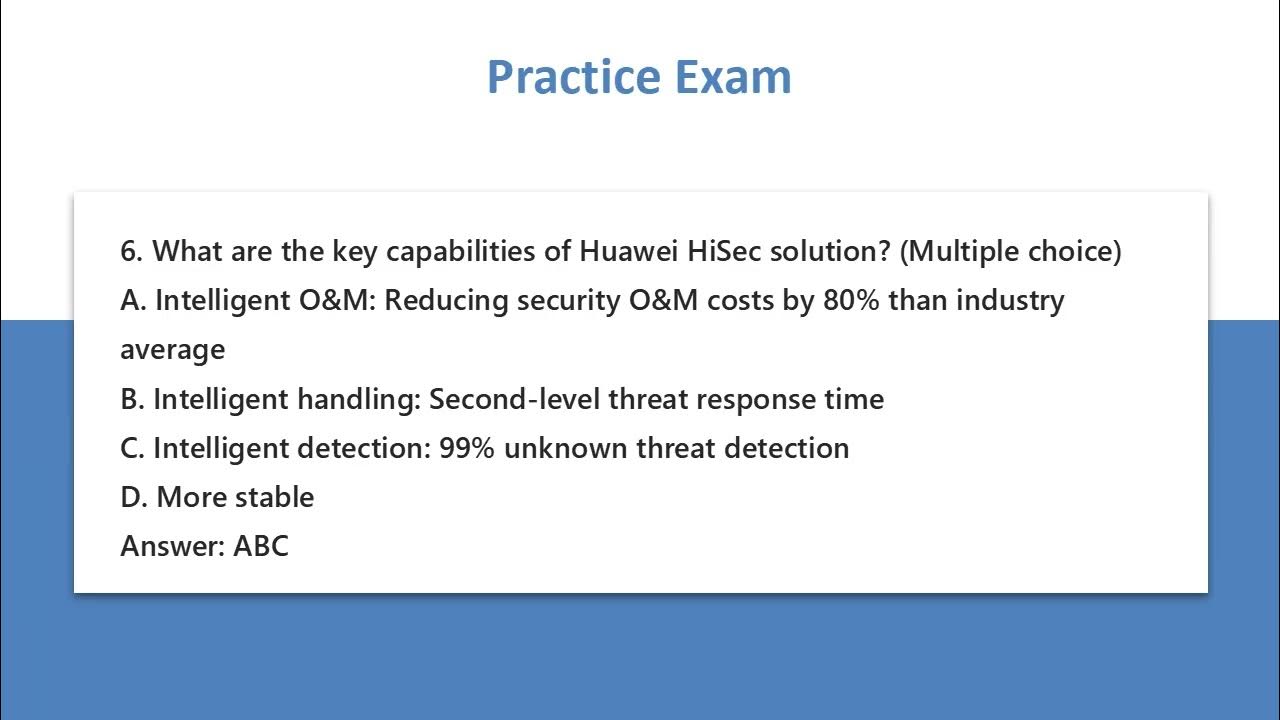 Practice Exam

6. What are the key capabilities of Huawei HiSec solution? (Multiple choice)
A. Intelligent O&M: Reducing security O&M costs by 80% than industry average
B. Intelligent handling: Second-level threat response time
C. Intelligent detection: 99% unknown threat detection
D. More stable
Answer: ABC